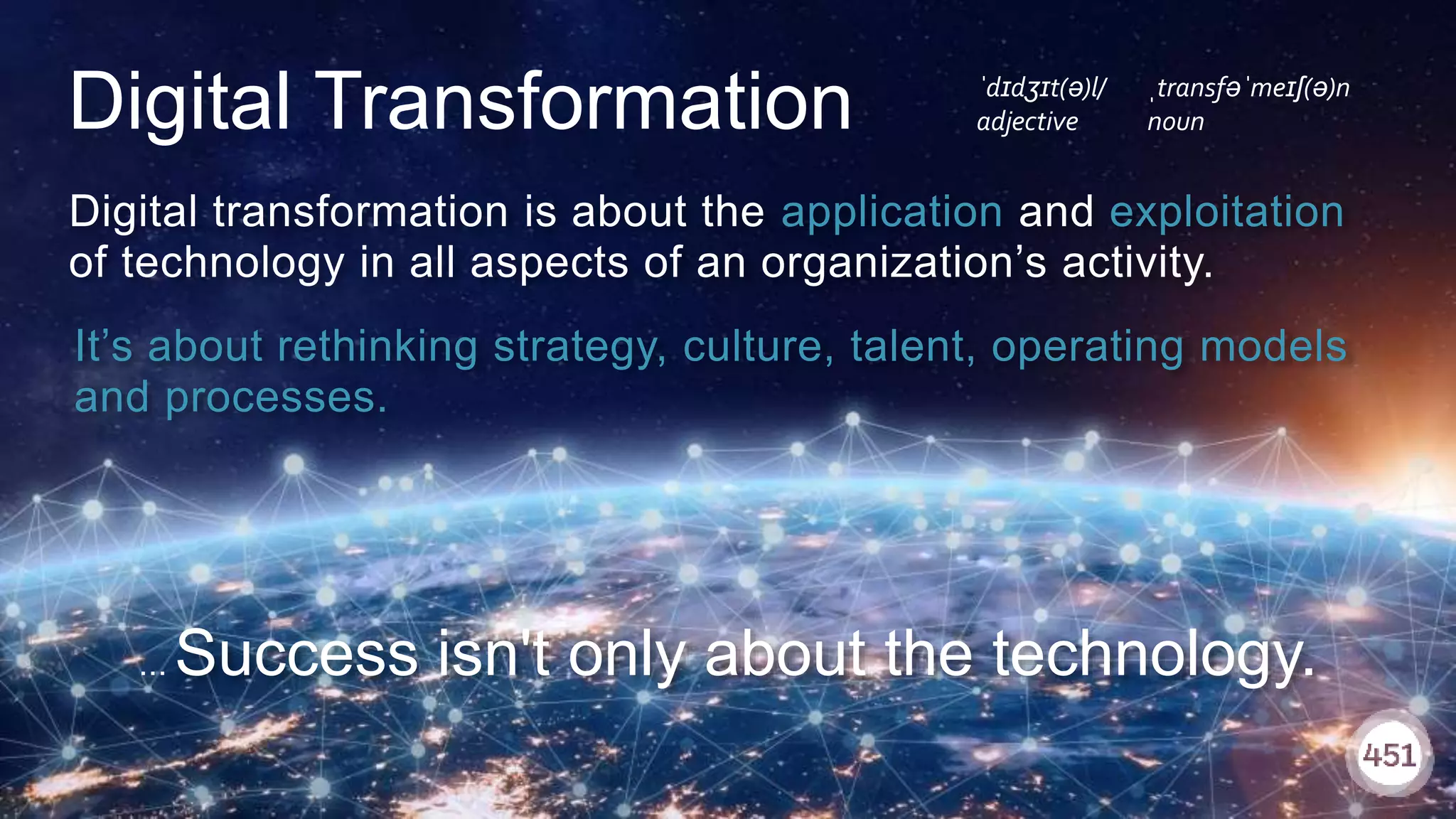 Digital Transformation

ˈdɪdʒɪt(ə)l/
adjective

ˌtransfəˈmeɪʃ(ə)n
noun

Digital transformation is about the application and exploitation of technology in all aspects of an organization's activity.

It's about rethinking strategy, culture, talent, operating models and processes.

...Success isn't only about the technology.

451